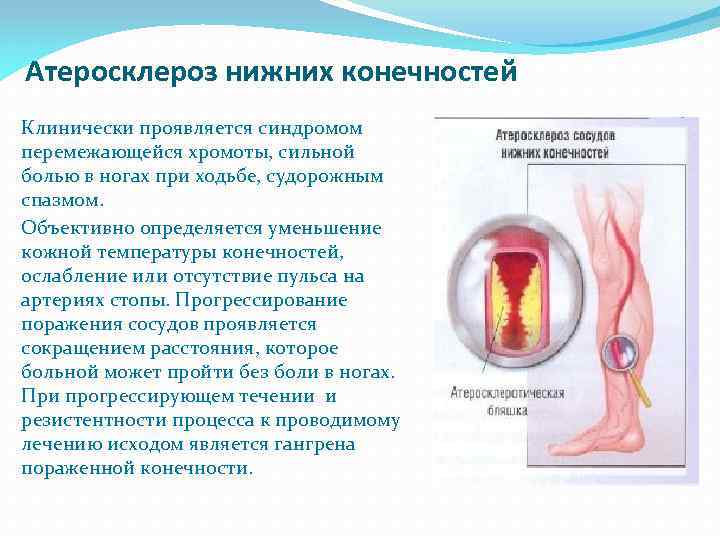 Атеросклероз нижних конечностей

Клинически проявляется синдромом перемежающейся хромоты, сильной болью в ногах при ходьбе, судорожным спазмом.

Объективно определяется уменьшение кожной температуры конечностей, ослабление или отсутствие пульса на артериях стопы. Прогрессирование поражения сосудов проявляется сокращением расстояния, которое больной может пройти без боли в ногах. При прогрессирующем течении и резистентности процесса к проводимому лечению исходом является гангрена пораженной конечности.

Атеросклероз сосудов нижних конечностей

Атеросклеротическая бляшка